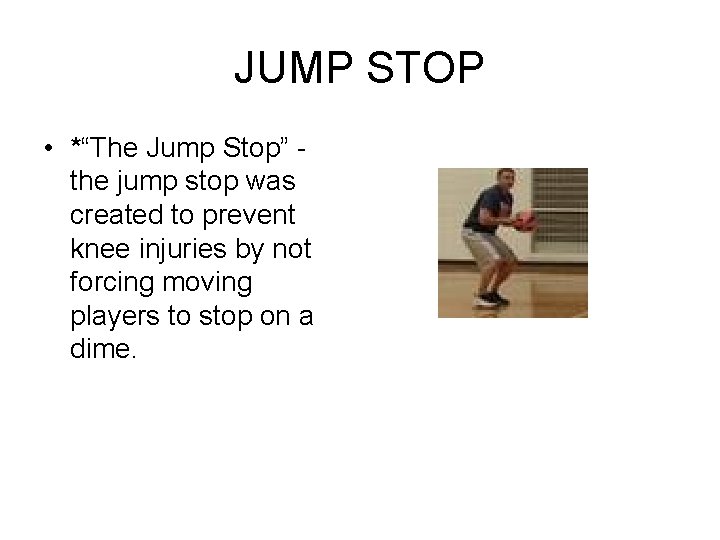 JUMP STOP

• *“The Jump Stop” - the jump stop was created to prevent knee injuries by not forcing moving players to stop on a dime.